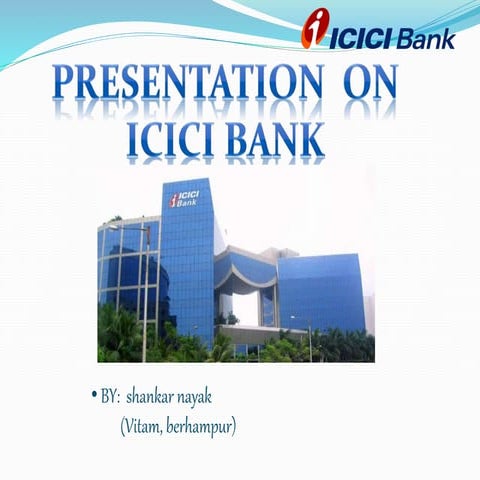 ICICI Bank

PRESENTATION ON ICICI BANK

ICICI Bank

• BY: shankar nayak
(Vitam, berhampur)